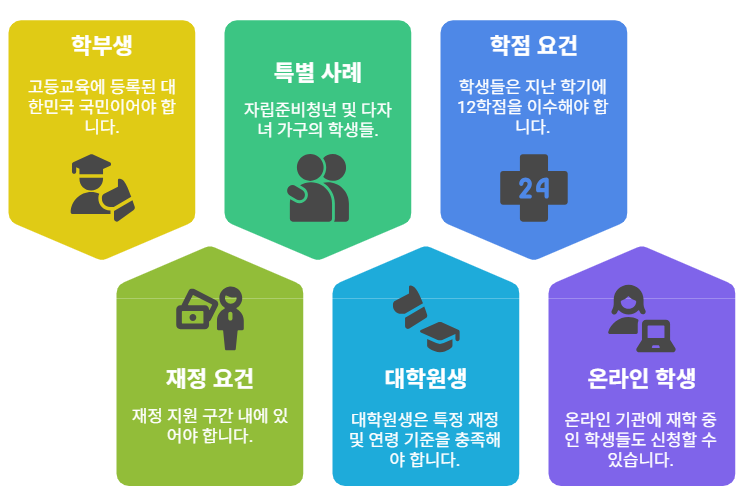 학부생

고등교육에 등록된 대한민국 국민이어야 합니다.

특별 사례

자립준비청년 및 다자녀 가구의 학생들.

학점 요건

학생들은 지난 학기에 12학점을 이수해야 합니다.

24

재정 요건

재정 지원 구간 내에 있어야 합니다.

대학원생

대학원생은 특정 재정 및 연령 기준을 충족해야 합니다.

온라인 학생

온라인 기관에 재학 중인 학생들도 신청할 수 있습니다.